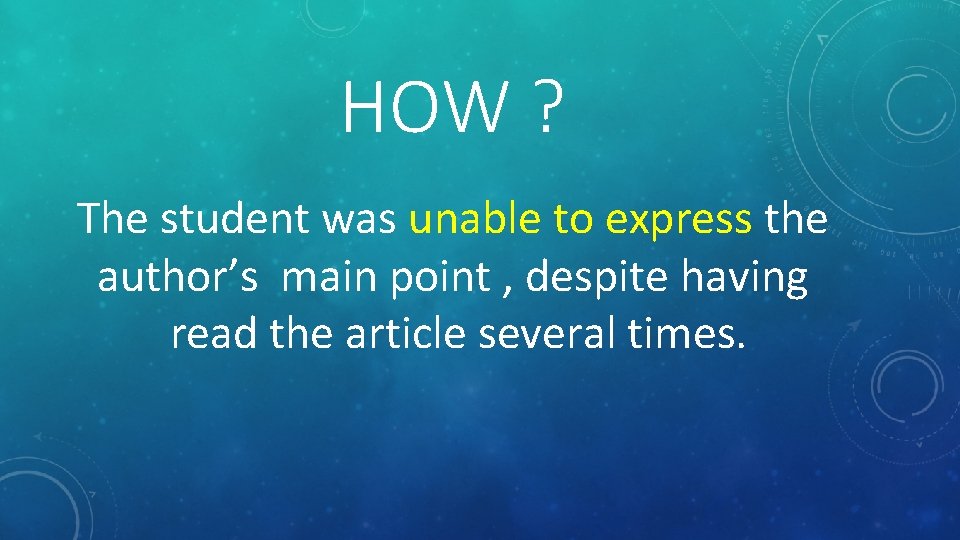 HOW ?

The student was unable to express the author’s  main point , despite having read the article several times.